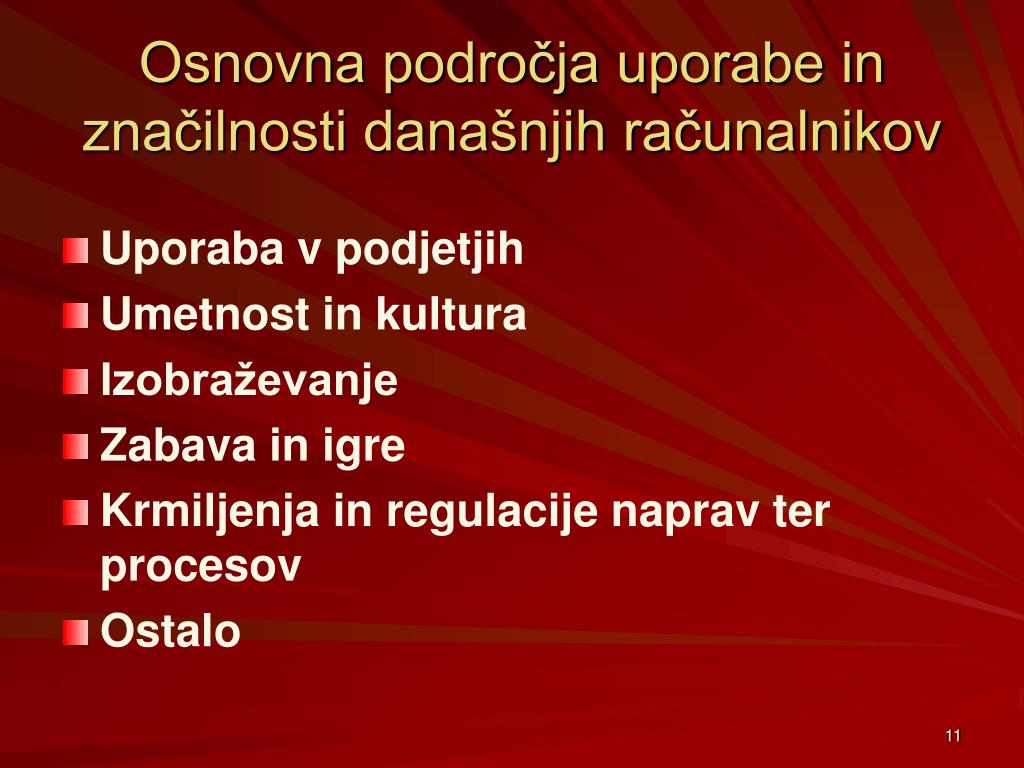 Osnovna področja uporabe in značilnosti današnjih računalnikov

Uporaba v podjetjih
Umetnost in kultura
Izobraževanje
Zabava in igre
Krmiljenja in regulacije naprav ter procesov
Ostalo

11